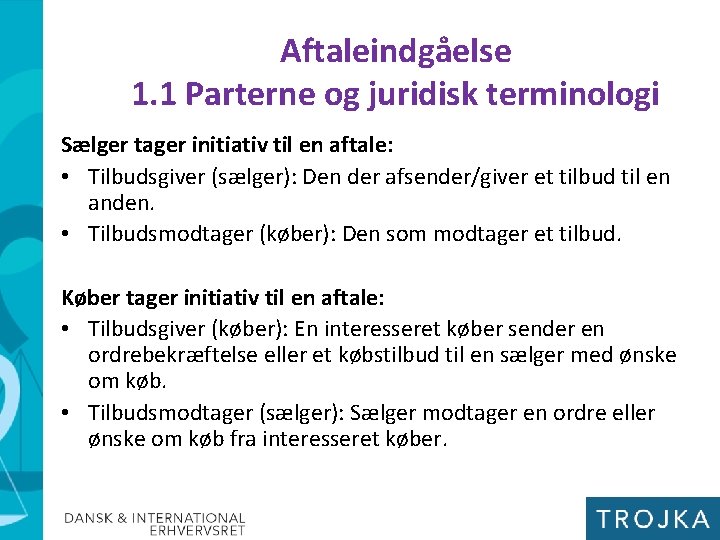 Aftaleindgåelse
1.1 Parterne og juridisk terminologi

Sælger tager initiativ til en aftale:
• Tilbudsgiver (sælger): Den der afsender/giver et tilbud til en anden.
• Tilbudsmodtager (køber): Den som modtager et tilbud.

Køber tager initiativ til en aftale:
• Tilbudsgiver (køber): En interesseret køber sender en ordrebekræftelse eller et købstilbud til en sælger med ønske om køb.
• Tilbudsmodtager (sælger): Sælger modtager en ordre eller ønske om køb fra interesseret køber.

DANSK & INTERNATIONAL ERHVERVSRET

TROJKA